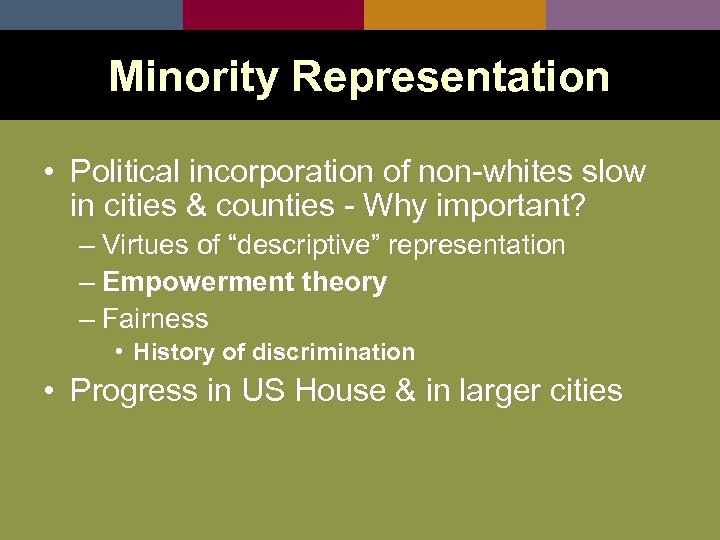 Minority Representation

• Political incorporation of non-whites slow in cities & counties - Why important?
– Virtues of “descriptive” representation
– Empowerment theory
– Fairness
• History of discrimination

• Progress in US House & in larger cities